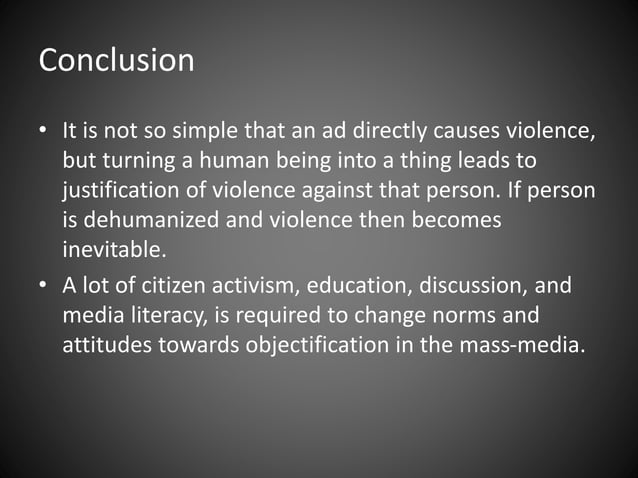 Conclusion

• It is not so simple that an ad directly causes violence, but turning a human being into a thing leads to justification of violence against that person. If person is dehumanized and violence then becomes inevitable.

• A lot of citizen activism, education, discussion, and media literacy, is required to change norms and attitudes towards objectification in the mass-media.